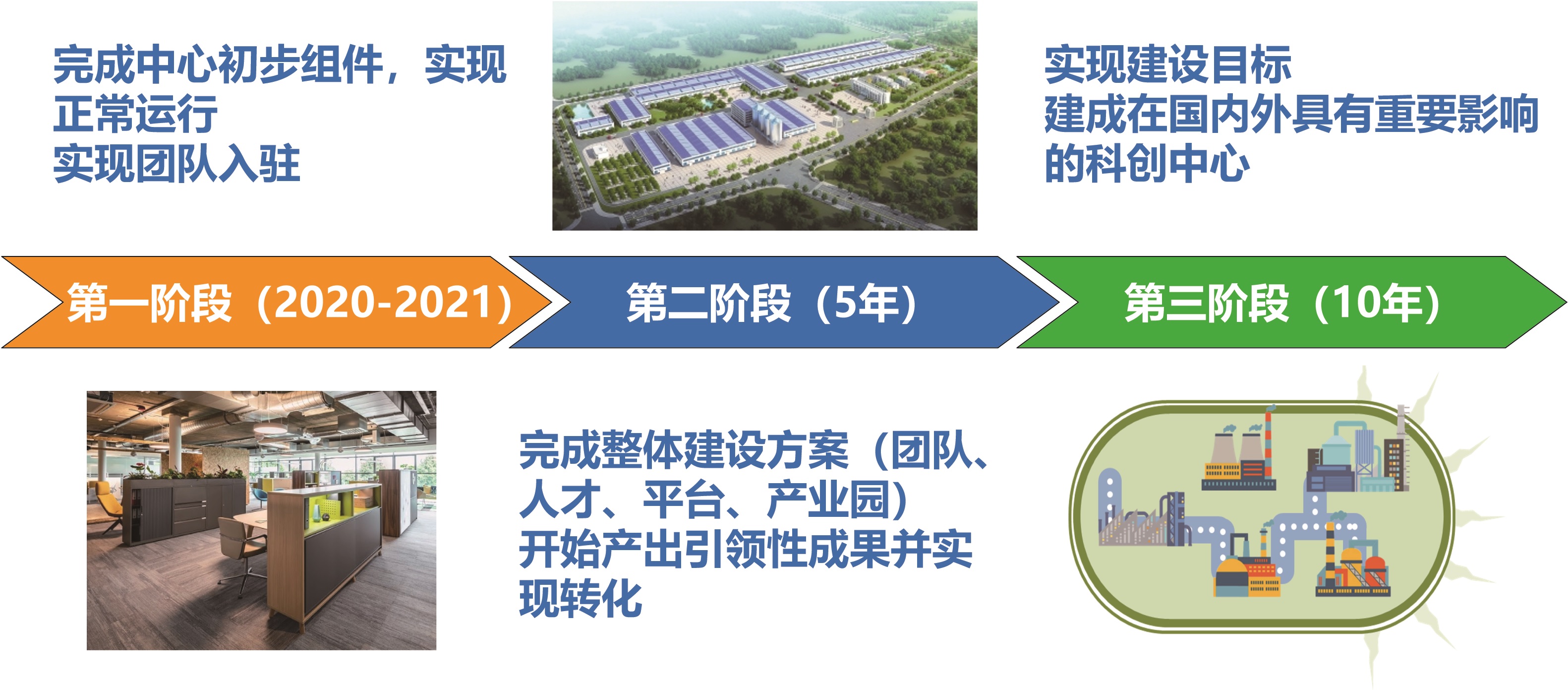 完成中心初步组件，实现正常运行
实现团队入驻

实现建设目标
建成在国内外具有重要影响的科创中心

第一阶段（2020-2021）

第二阶段（5年）

第三阶段（10年）

完成整体建设方案（团队、人才、平台、产业园）
开始产出引领性成果并实现转化